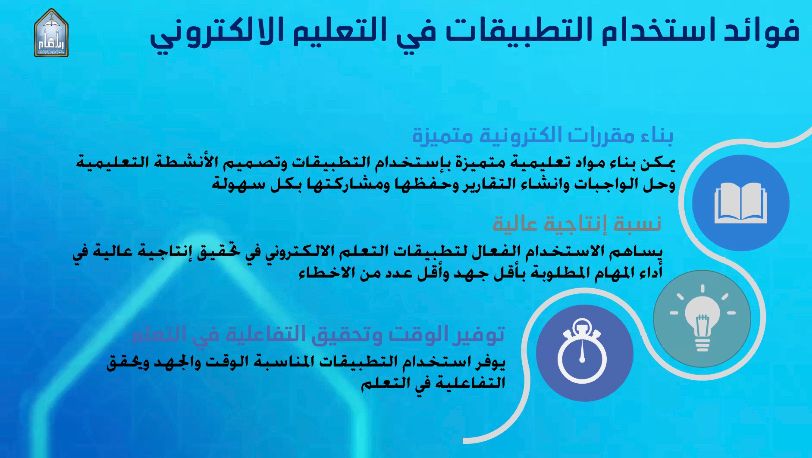 فوائد استخدام التطبيقات في التعليم الالكتروني

بناء مقررات الكترونية متميزة

يمكن بناء مواد تعليمية متميزة بإستخدام التطبيقات وتصميم الأنشطة التعليمية وحل الواجبات وانشاء التقارير وحفظها ومشاركتها بكل سهولة

نسبة إنتاجية عالية

يساهم الاستخدام الفعال لتطبيقات التعلم الالكتروني في تحقيق إنتاجية عالية في أداء المهام المطلوبة بأقل جهد وأقل عدد من الاخطاء

توفير الوقت وتحقيق التفاعلية في التعلم

يوفر استخدام التطبيقات المناسبة الوقت والجهد ويحقق التفاعلية في التعلم